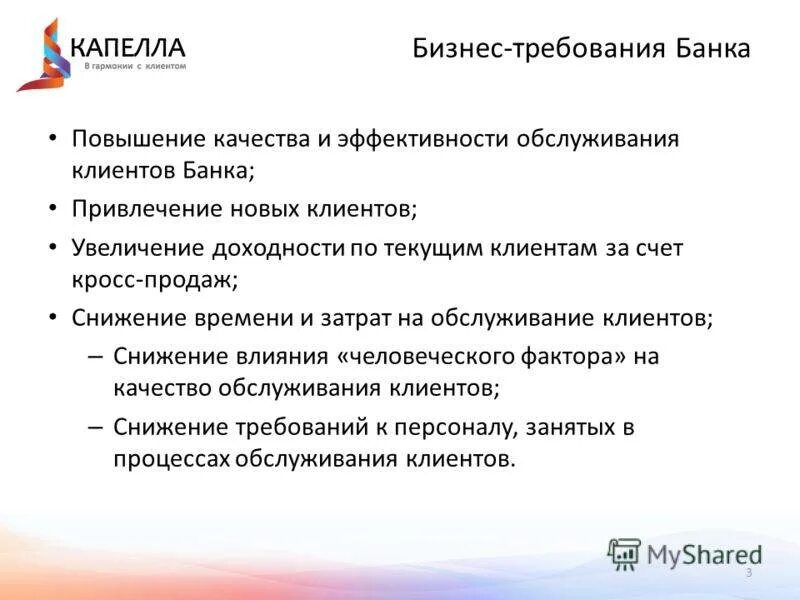 КАПЕЛЛА
В гармонии с клиентом

Бизнес-требования Банка

• Повышение качества и эффективности обслуживания клиентов Банка;
• Привлечение новых клиентов;
• Увеличение доходности по текущим клиентам за счет кросс-продаж;
• Снижение времени и затрат на обслуживание клиентов;
– Снижение влияния «человеческого фактора» на качество обслуживания клиентов;
– Снижение требований к персоналу, занятых в процессах обслуживания клиентов.

MyShared

3